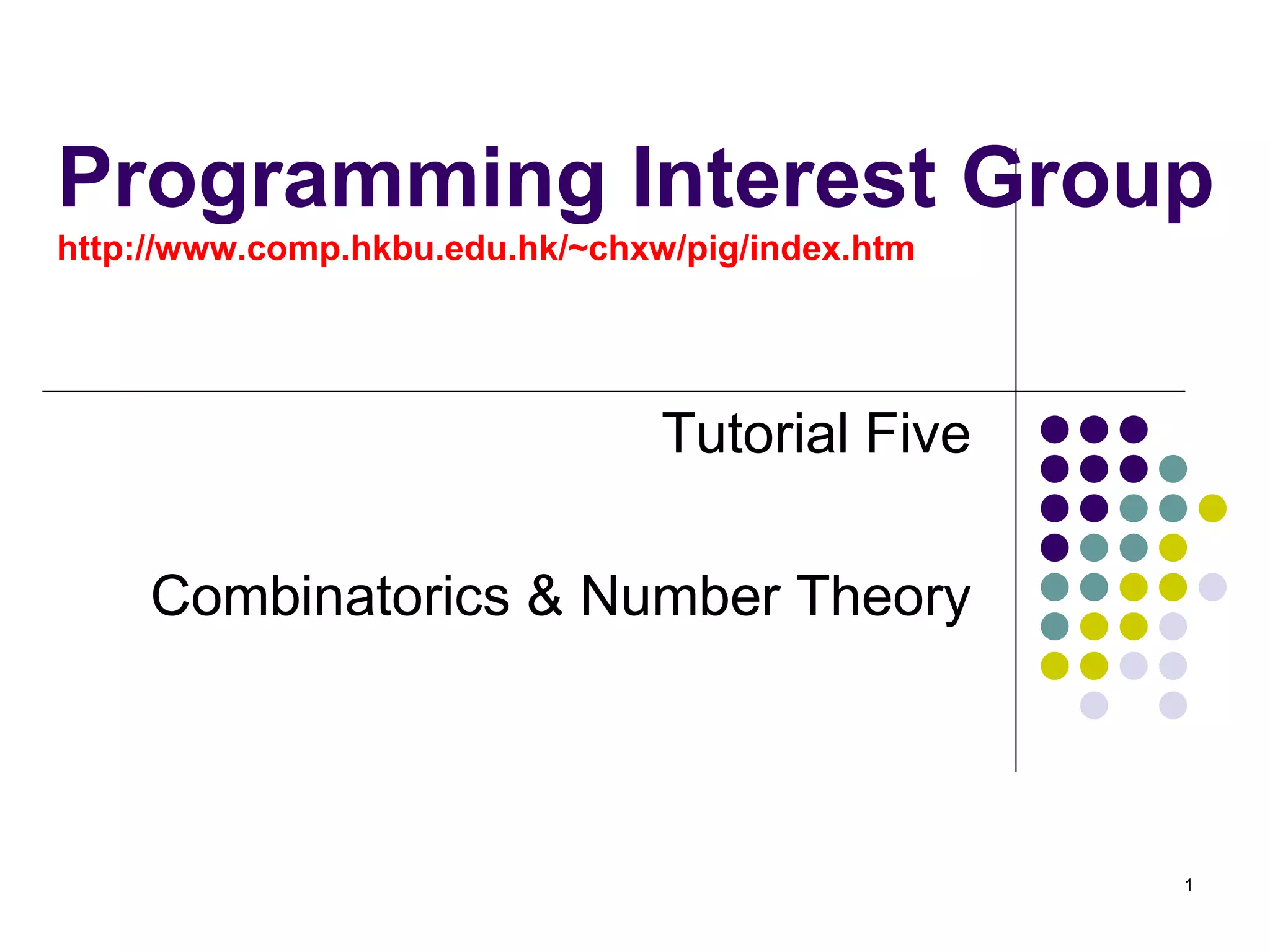 Programming Interest Group
http://www.comp.hkbu.edu.hk/~chxw/pig/index.htm

Tutorial Five

Combinatorics & Number Theory

1